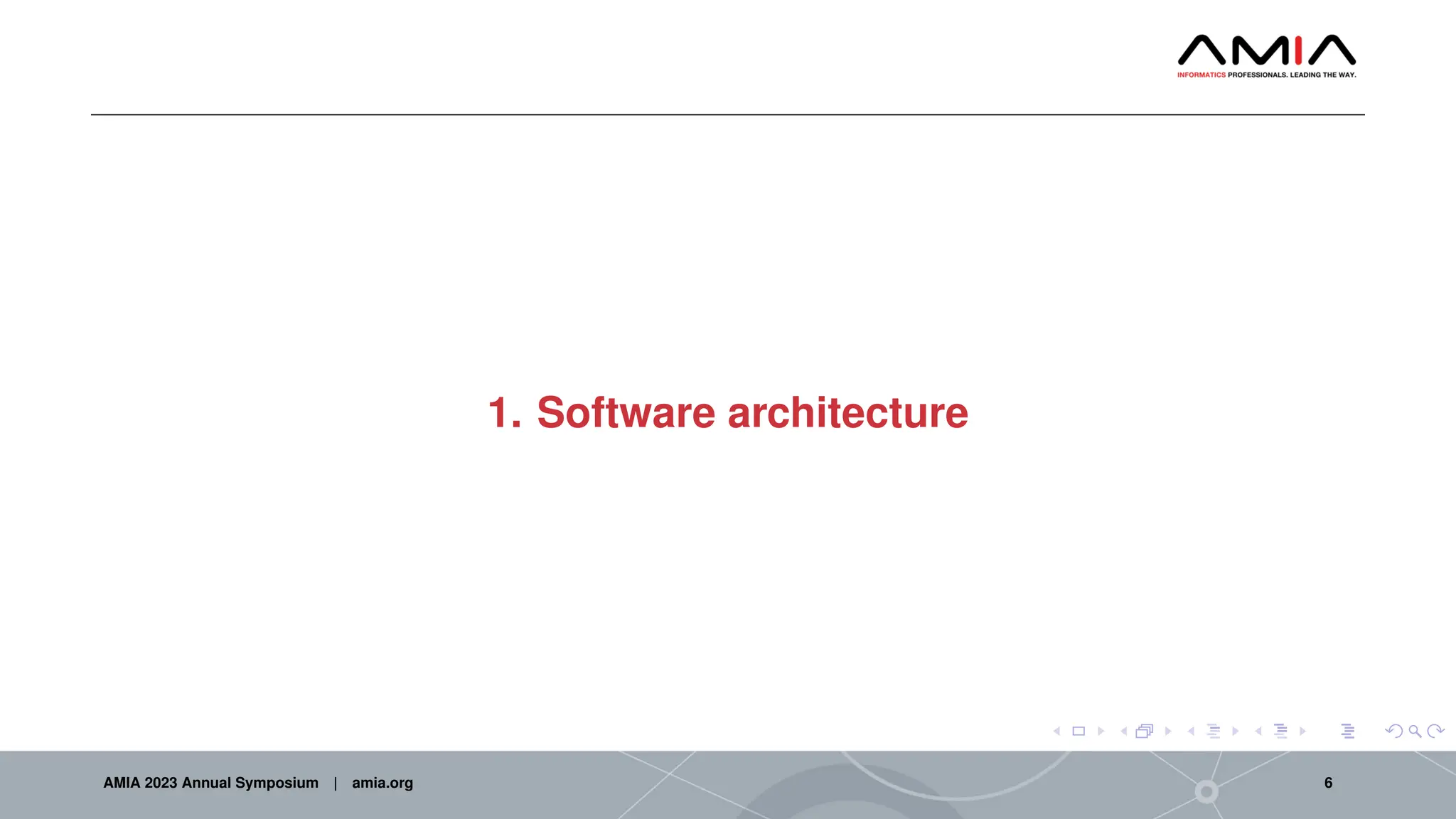 AMIA
INFORMATICS PROFESSIONALS. LEADING THE WAY.

1. Software architecture

AMIA 2023 Annual Symposium | amia.org

6